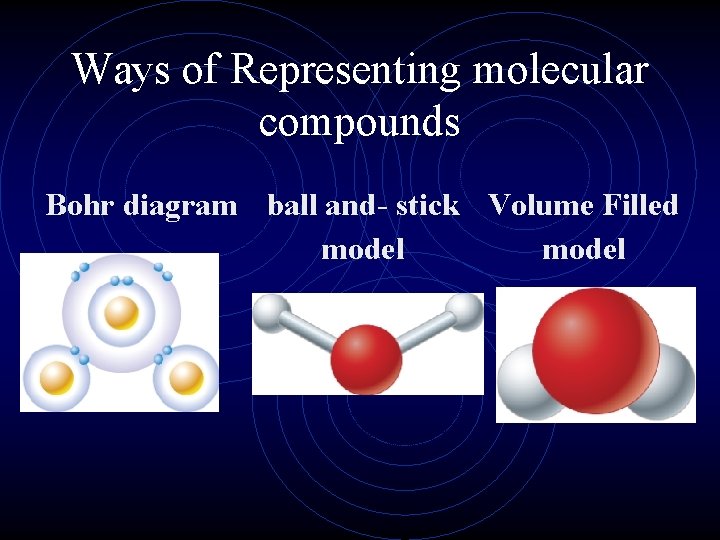 Ways of Representing molecular compounds

Bohr diagram

ball and- stick model

Volume Filled model